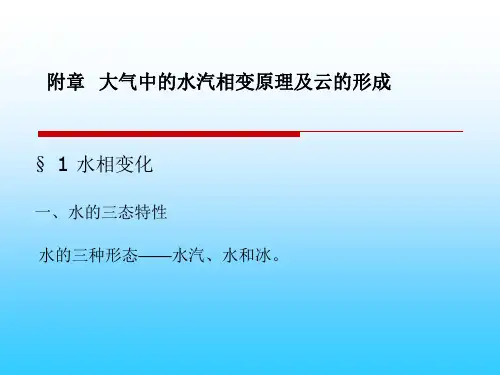 附章　大气中的水汽相变原理及云的形成

§ 1 水相变化

一、水的三态特性

水的三种形态——水汽、水和冰。